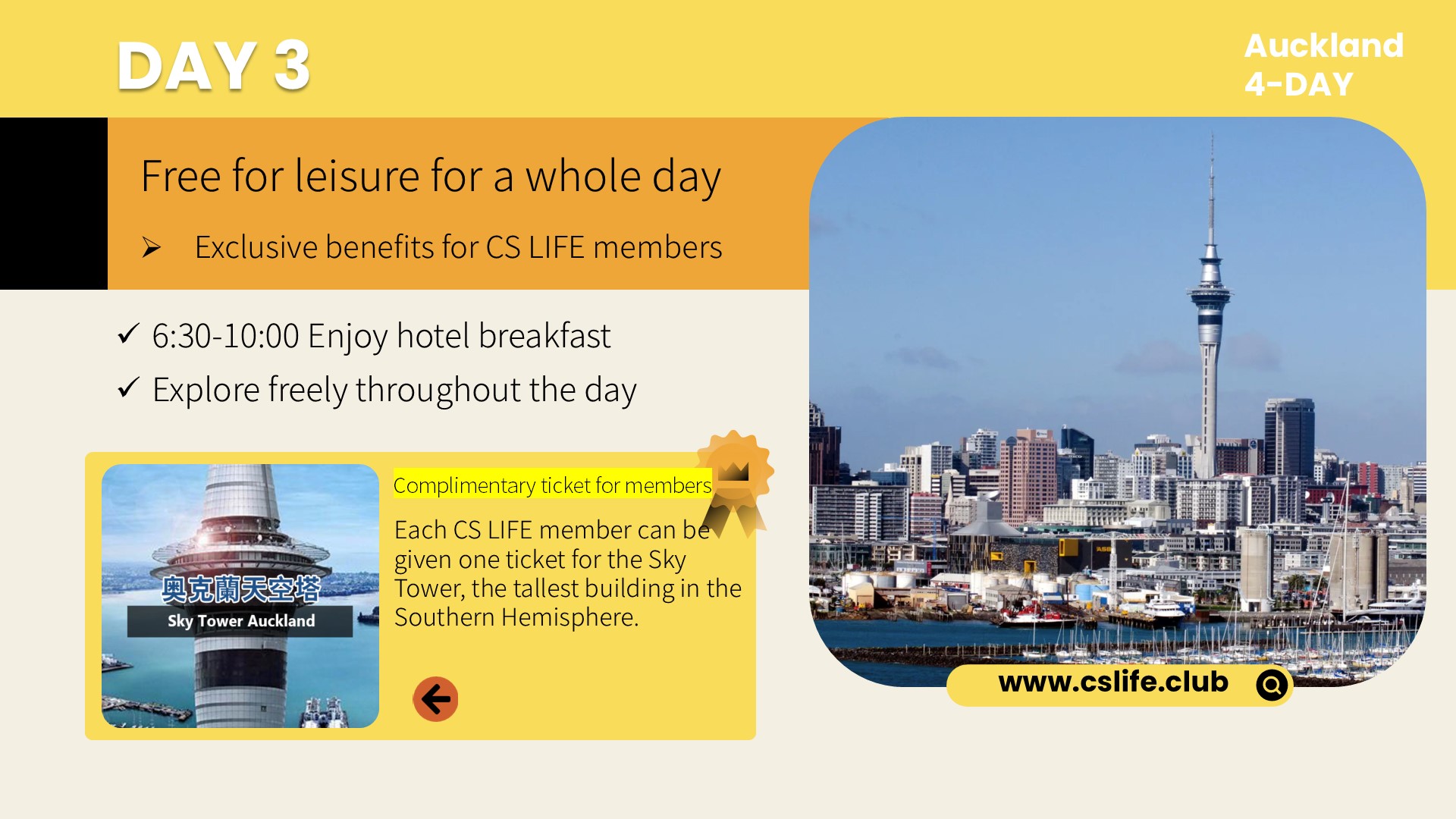 DAY 3

Auckland
4-DAY

Free for leisure for a whole day

➢ Exclusive benefits for CS LIFE members

✓ 6:30-10:00 Enjoy hotel breakfast
✓ Explore freely throughout the day

奧克蘭天空塔
Sky Tower Auckland

Complimentary ticket for members

Each CS LIFE member can be given one ticket for the Sky Tower, the tallest building in the Southern Hemisphere.

www.cslife.club